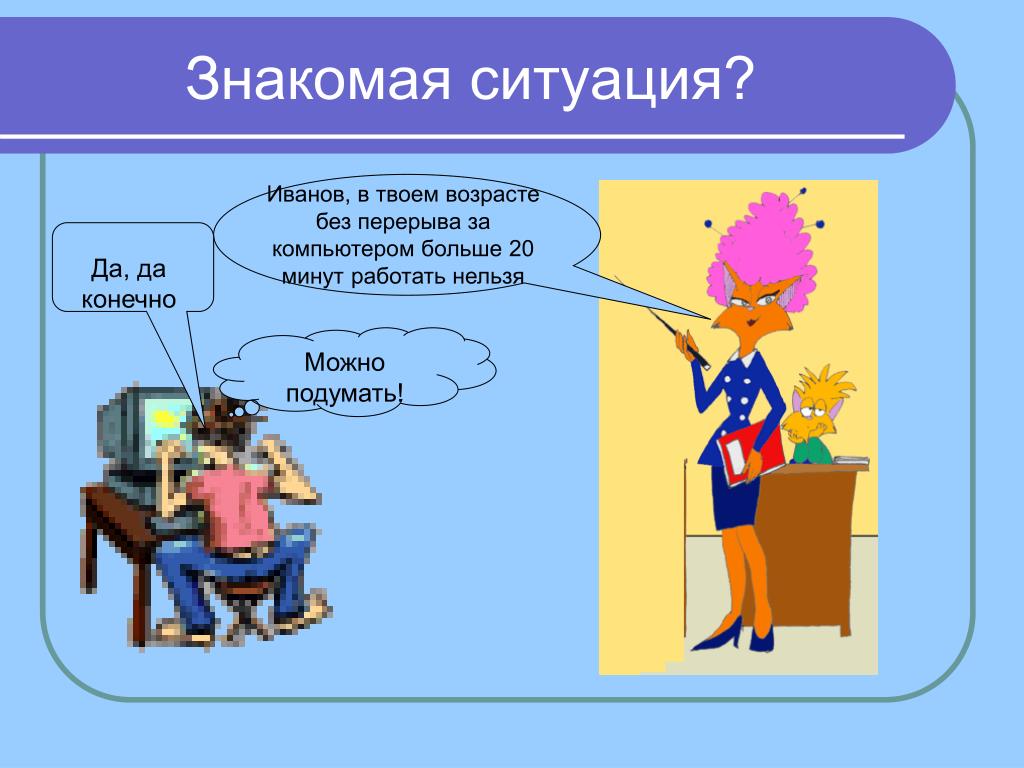 Знакомая ситуация?

Иванов, в твоем возрасте без перерыва за компьютером больше 20 минут работать нельзя

Да, да конечно

Можно подумать!